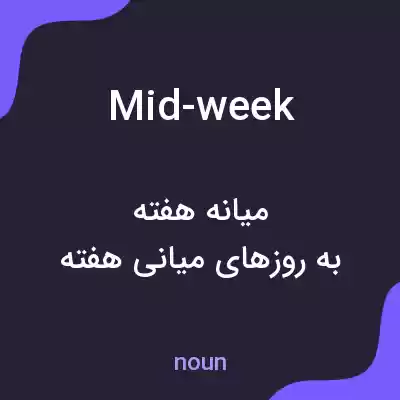 Mid-week

میانه هفته
به روزهای میانی هفته

noun